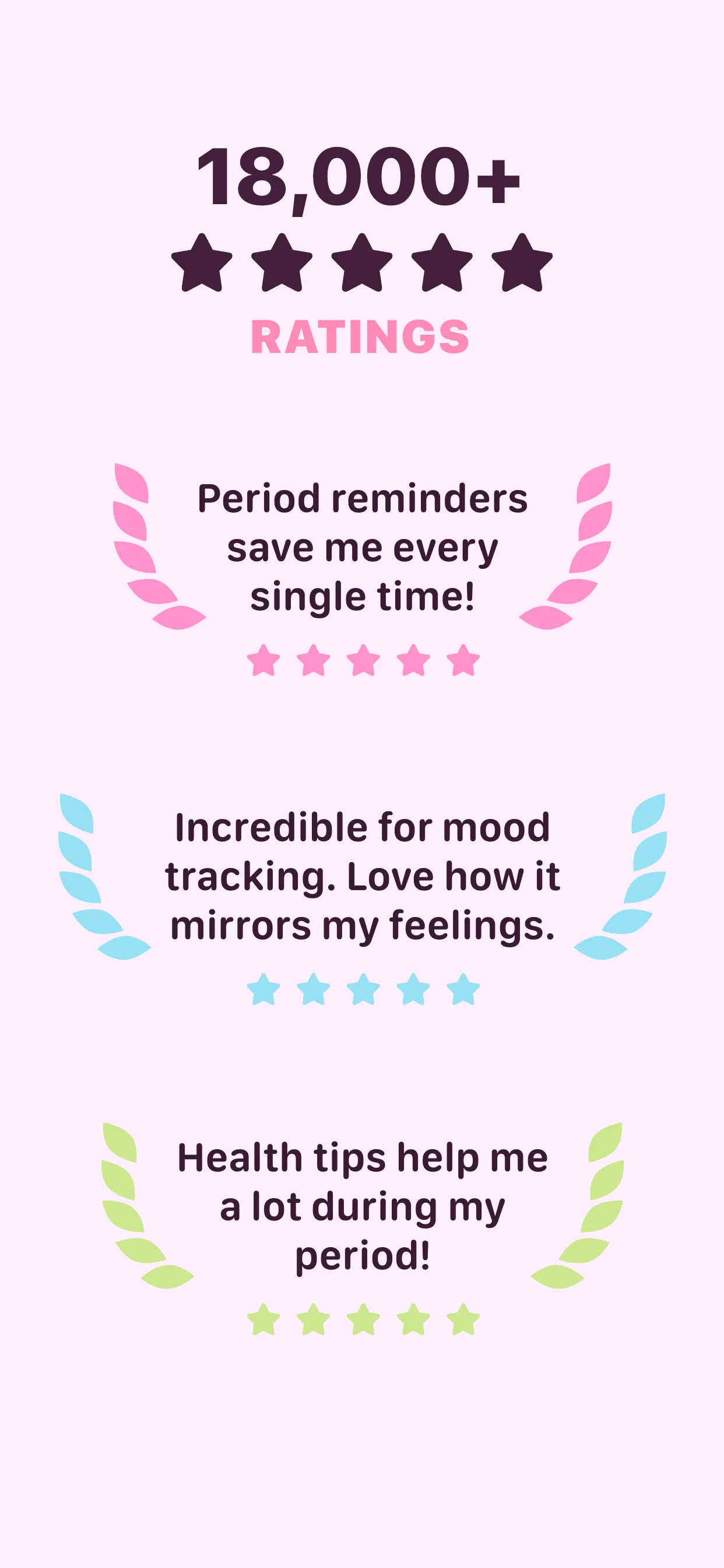 18,000+

RATINGS

Period reminders save me every single time!

Incredible for mood tracking. Love how it mirrors my feelings.

Health tips help me a lot during my period!